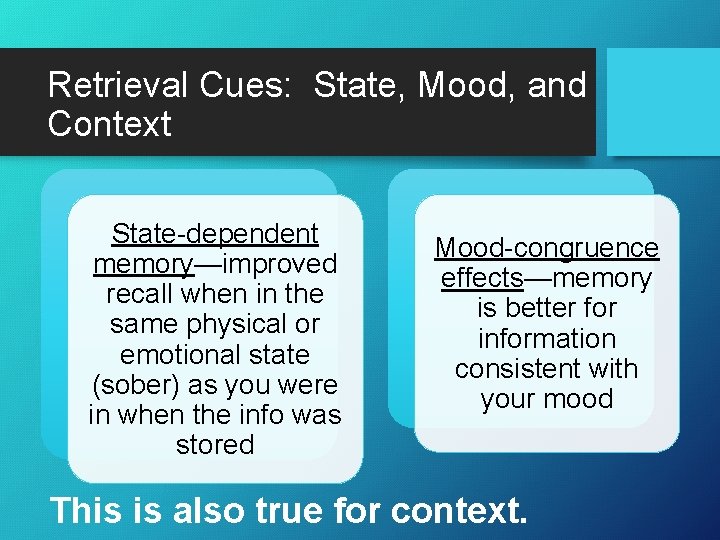 Retrieval Cues: State, Mood, and Context

State-dependent memory—improved recall when in the same physical or emotional state (sober) as you were in when the info was stored

Mood-congruence effects—memory is better for information consistent with your mood

This is also true for context.